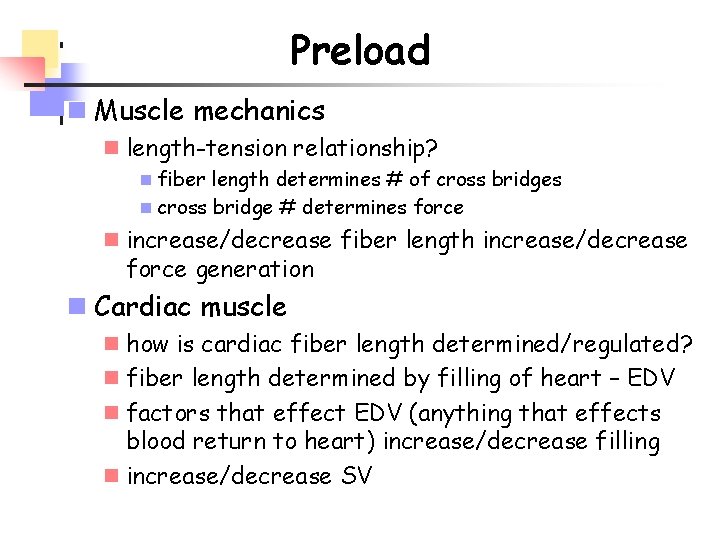 Preload

Muscle mechanics

length-tension relationship?

fiber length determines # of cross bridges

cross bridge # determines force

increase/decrease fiber length increase/decrease force generation

Cardiac muscle

how is cardiac fiber length determined/regulated?

fiber length determined by filling of heart – EDV

factors that effect EDV (anything that effects blood return to heart) increase/decrease filling

increase/decrease SV